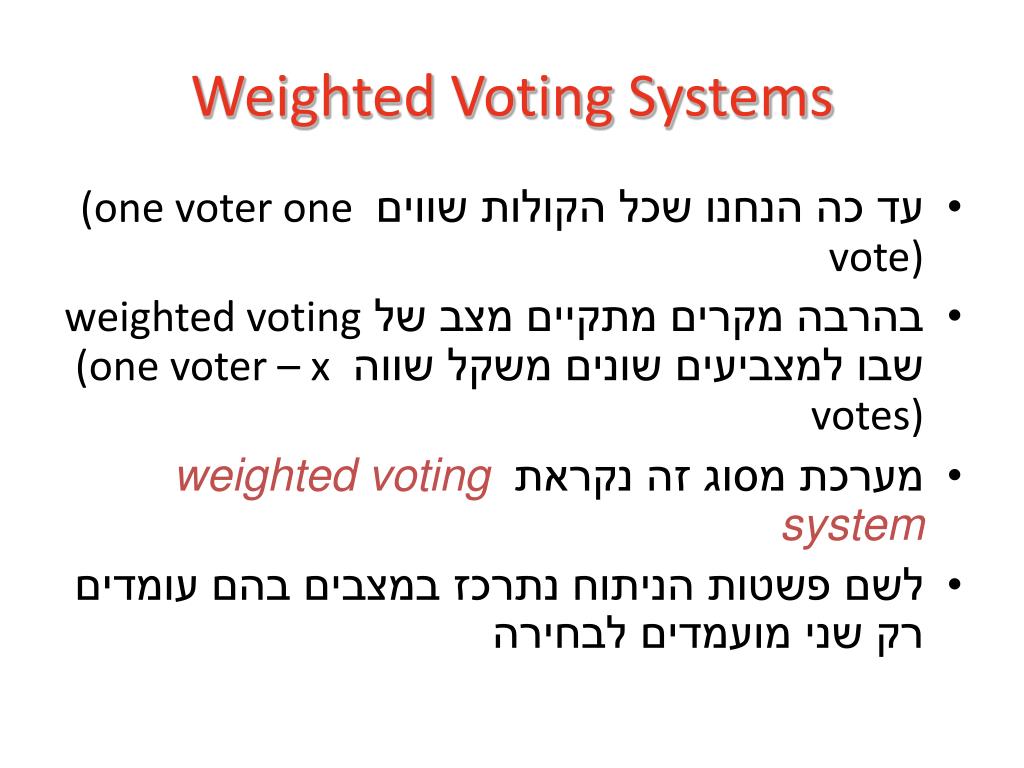 Weighted Voting Systems

• עד כה הנחנו שכל הקולות שווים (one voter one vote)
• בהרבה מקרים מתקיים מצב של weighted voting שבו למצביעים שונים משקל שווה (one voter – x votes)
• מערכת מסוג זה נקראת weighted voting system
• לשם פשטות הניתוח נתרכז במצבים בהם עומדים רק שני מועמדים לבחירה